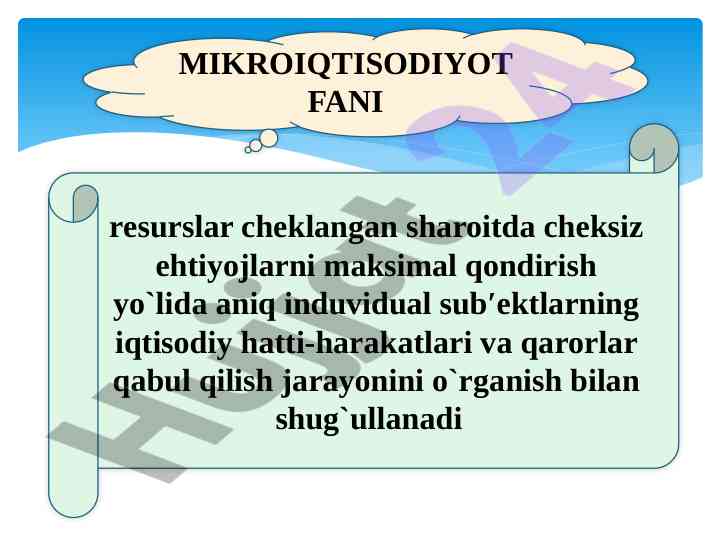 MIKROIQTISODIYOT FANI

resurslar cheklangan sharoitda cheksiz ehtiyojlarni maksimal qondirish yo`lida aniq induvidual sub′ektlarning iqtisodiy hatti-harakatlari va qarorlar qabul qilish jarayonini o`rganish bilan shug`ullanadi

Hujjat 24